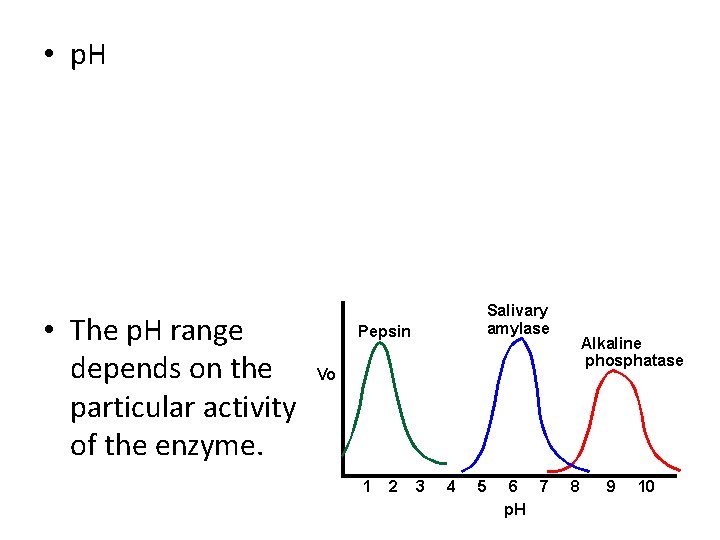 • pH

• The pH range depends on the particular activity of the enzyme.

Vo

Pepsin

Salivary amylase

Alkaline phosphatase

1 2 3 4 5 6 7 8 9 10

pH